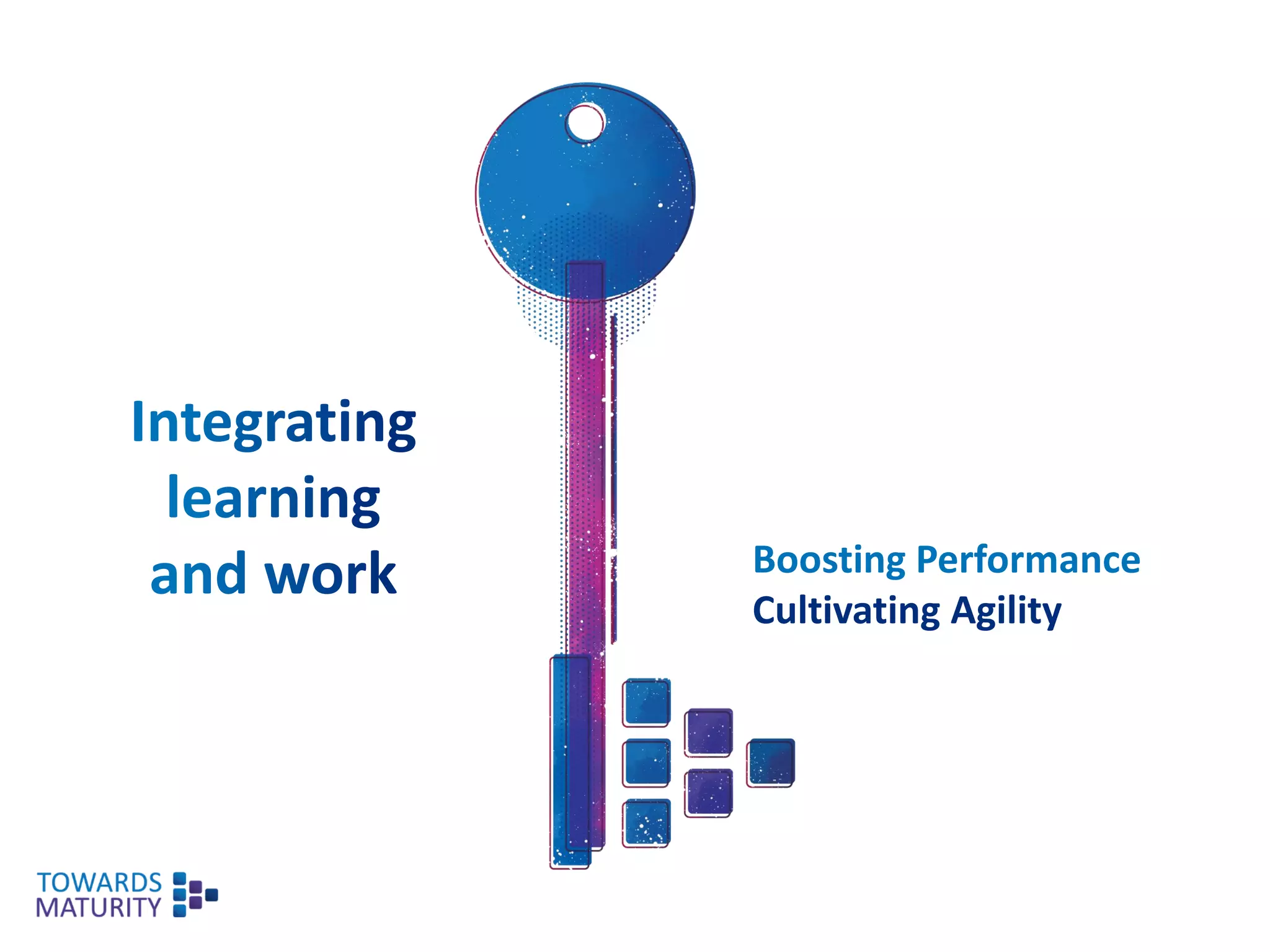 Integrating learning and work

Boosting Performance
Cultivating Agility

TOWARDS
MATURITY